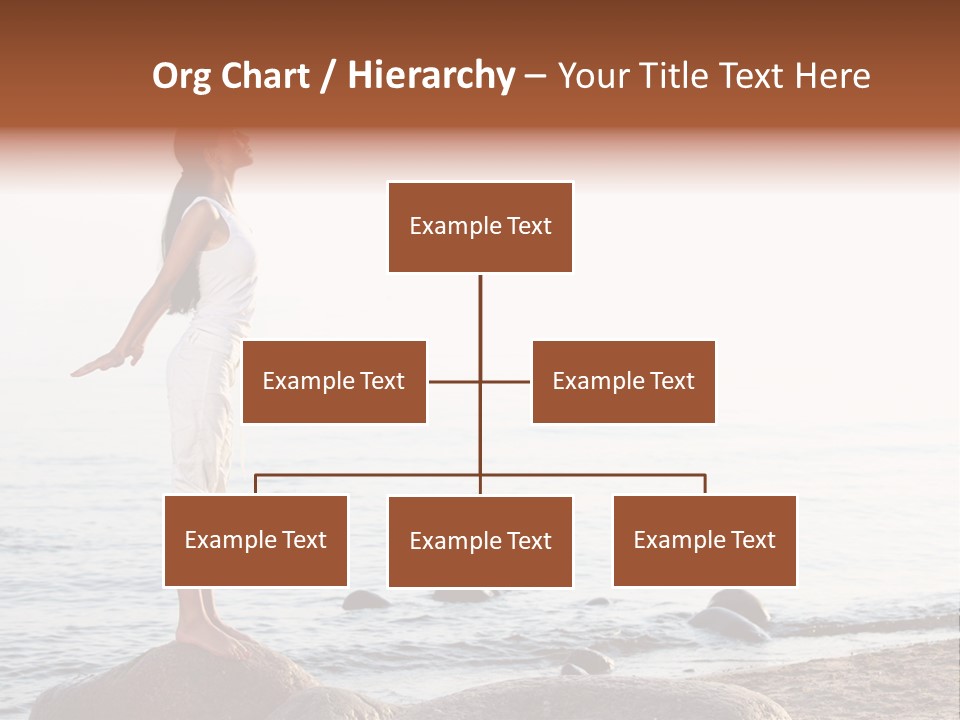 Org Chart / Hierarchy – Your Title Text Here

Example Text

Example Text

Example Text

Example Text

Example Text

Example Text